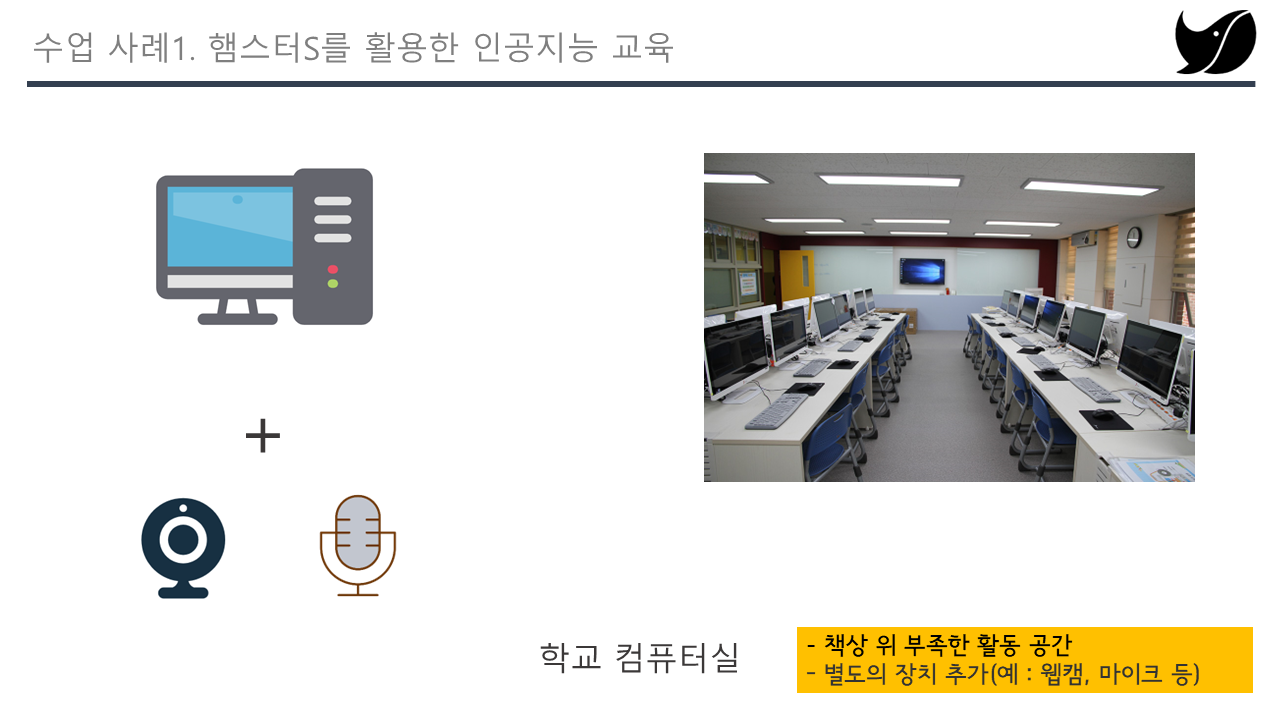 수업 사례1. 햄스터S를 활용한 인공지능 교육

+

학교 컴퓨터실

- 책상 위 부족한 활동 공간
- 별도의 장치 추가(예 : 웹캠, 마이크 등)